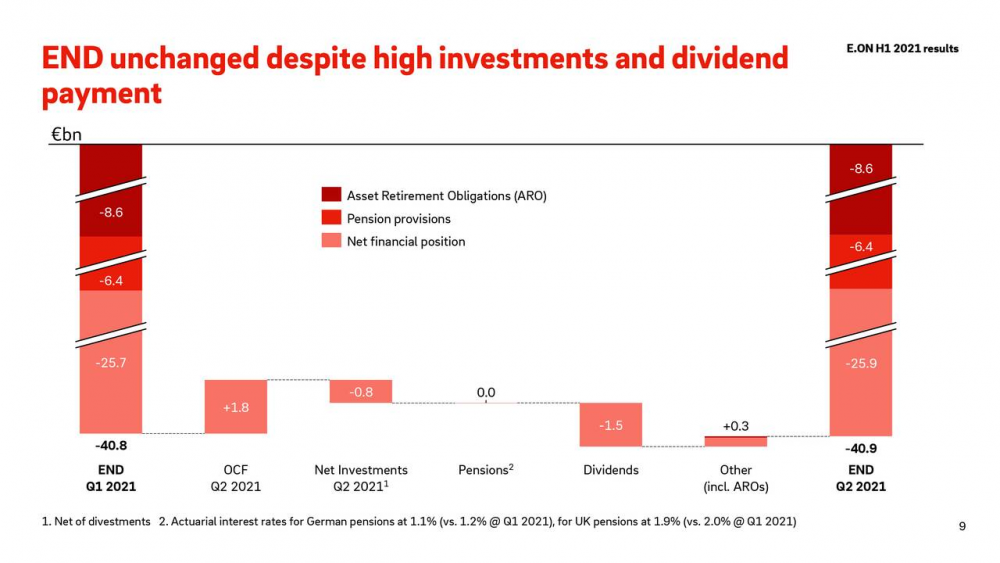 END unchanged despite high investments and dividend payment

E.ON H1 2021 results

€bn

Asset Retirement Obligations (ARO)
Pension provisions
Net financial position

-8.6
-6.4
-25.7
-40.8
END
Q1 2021

+1.8
OCF
Q2 2021

-0.8
Net Investments
Q2 2021$^1$

0.0
Pensions$^2$

-1.5
Dividends

+0.3
Other
(incl. AROs)

-8.6
-6.4
-25.9
-40.9
END
Q2 2021

1. Net of divestments 2. Actuarial interest rates for German pensions at 1.1% (vs. 1.2% @ Q1 2021), for UK pensions at 1.9% (vs. 2.0% @ Q1 2021)

9